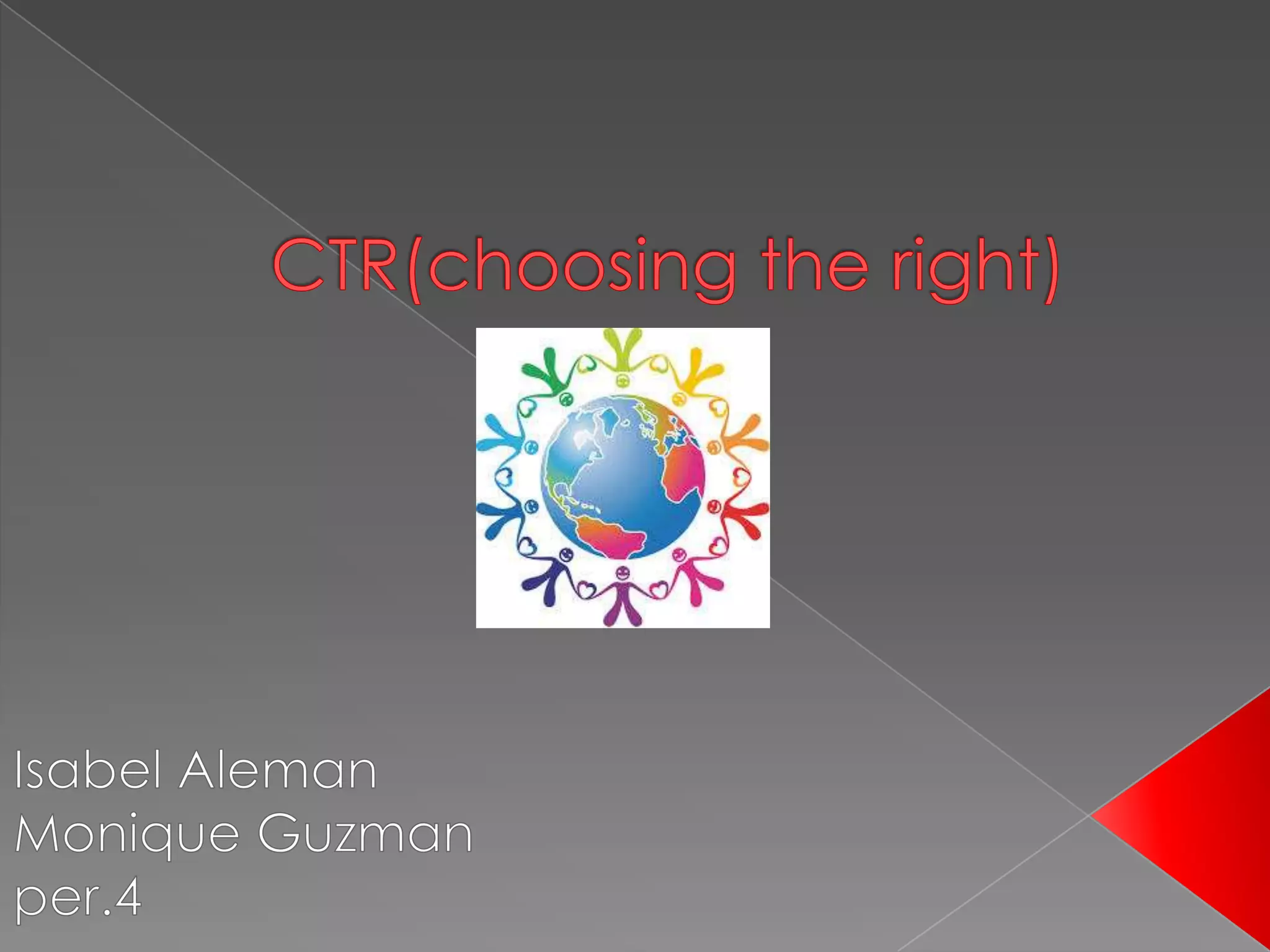 CTR(choosing the right)

Isabel Aleman
Monique Guzman
per.4